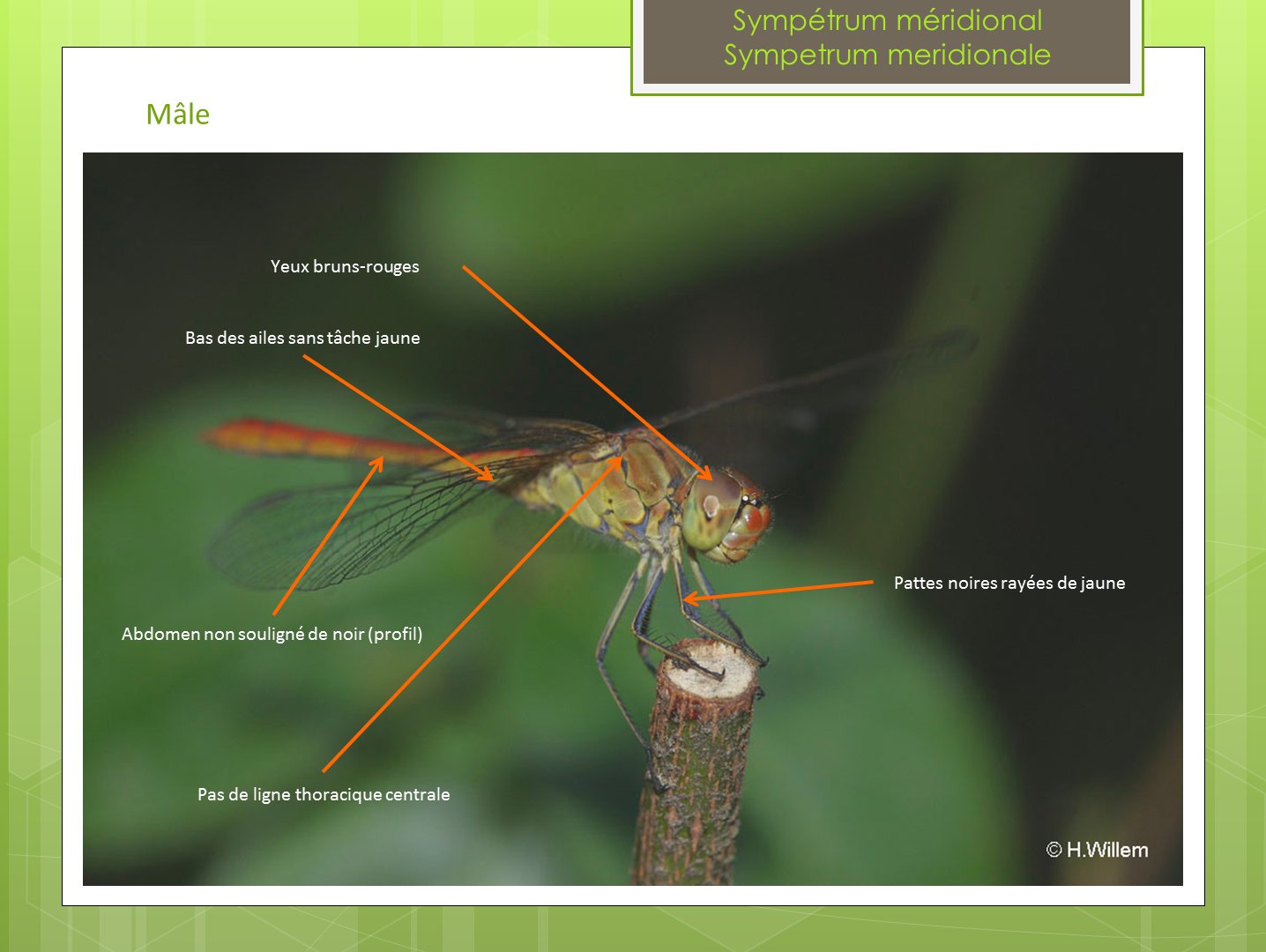 Sympétrum méridional
Sympetrum meridionale

Mâle

Yeux bruns-rouges

Bas des ailes sans tâche jaune

Pattes noires rayées de jaune

Abdomen non souligné de noir (profil)

Pas de ligne thoracique centrale

© H.Willem